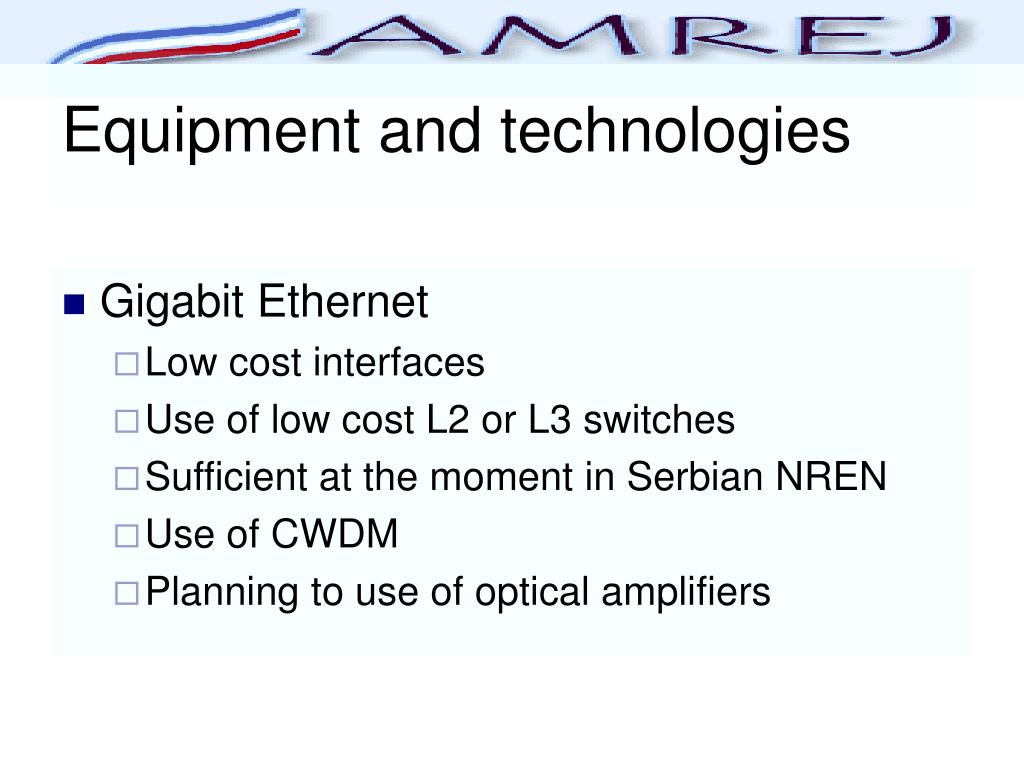 AMREJ

Equipment and technologies

Gigabit Ethernet

Low cost interfaces

Use of low cost L2 or L3 switches

Sufficient at the moment in Serbian NREN

Use of CWDM

Planning to use of optical amplifiers